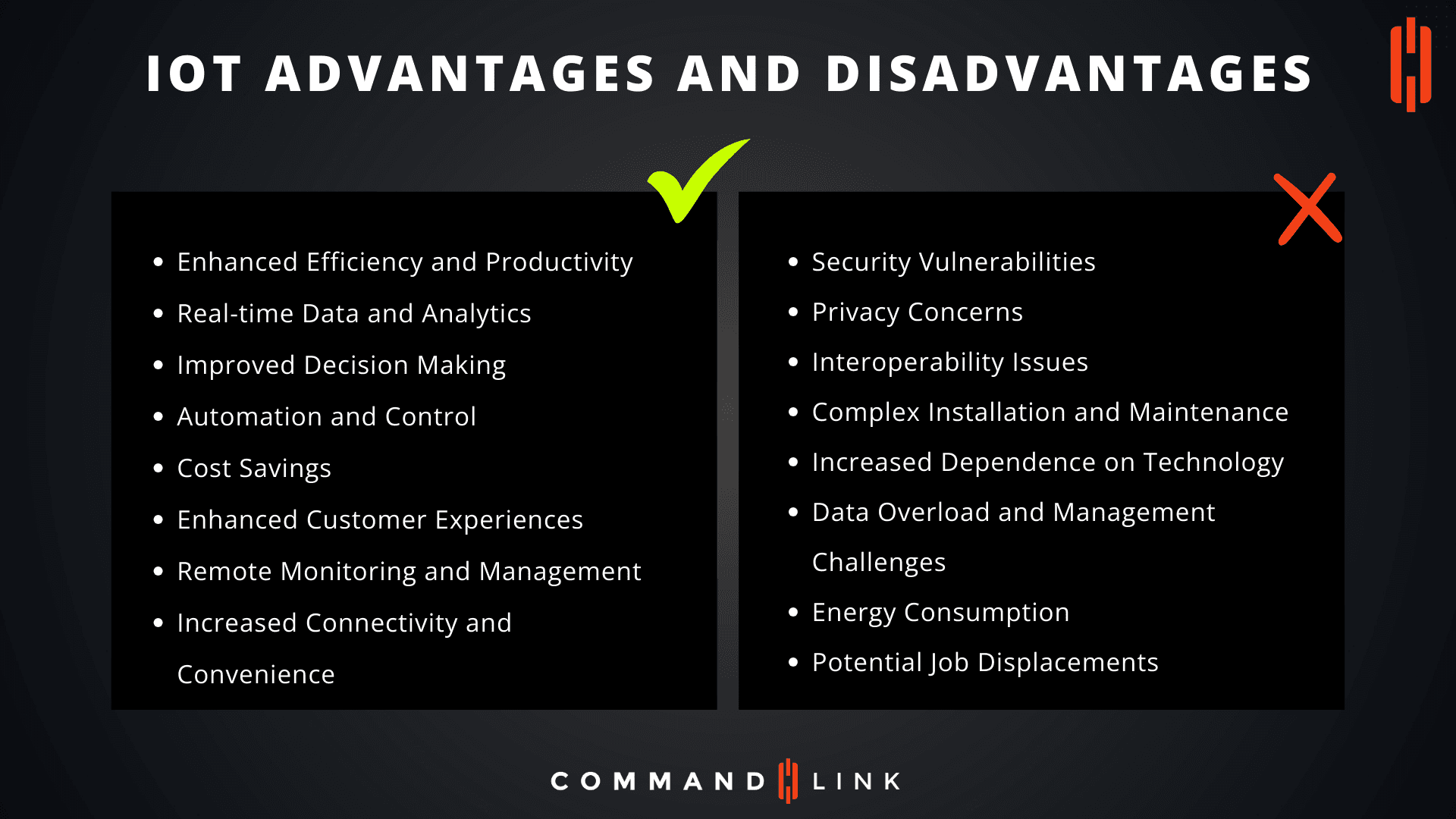 IOT ADVANTAGES AND DISADVANTAGES

- Enhanced Efficiency and Productivity
- Real-time Data and Analytics
- Improved Decision Making
- Automation and Control
- Cost Savings
- Enhanced Customer Experiences
- Remote Monitoring and Management
- Increased Connectivity and Convenience

- Security Vulnerabilities
- Privacy Concerns
- Interoperability Issues
- Complex Installation and Maintenance
- Increased Dependence on Technology
- Data Overload and Management Challenges
- Energy Consumption
- Potential Job Displacements

COMMAND LINK